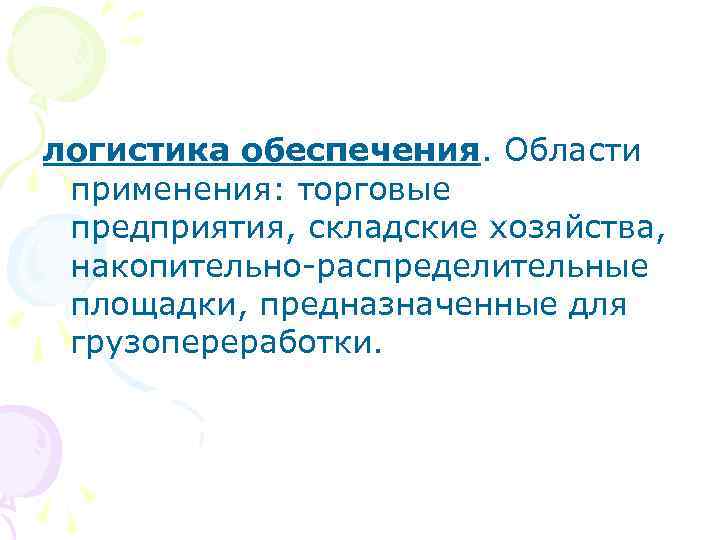 логистика обеспечения. Области применения: торговые предприятия, складские хозяйства, накопительно-распределительные площадки, предназначенные для грузопереработки.